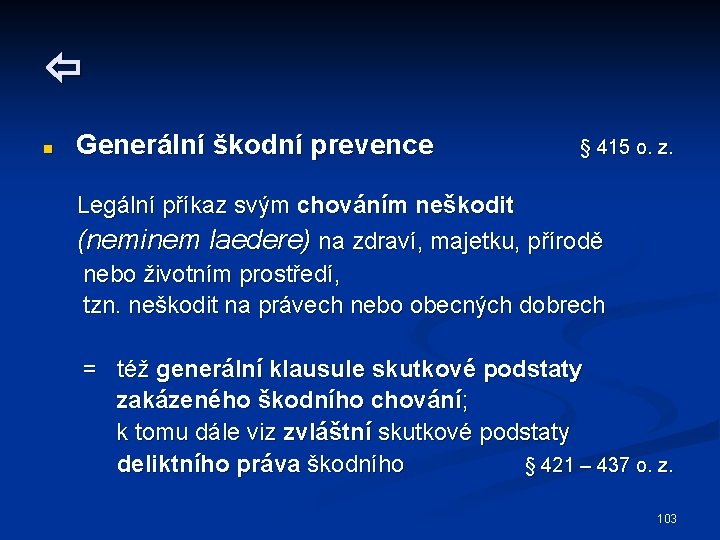 ⇦

Generální škodní prevence § 415 o. z.

Legální příkaz svým chováním neškodit (neminem laedere) na zdraví, majetku, přírodě nebo životním prostředí, tzn. neškodit na právech nebo obecných dobrech

= též generální klausule skutkové podstaty zakázeného škodního chování; k tomu dále viz zvláštní skutkové podstaty deliktního práva škodního § 421 – 437 o. z.

103